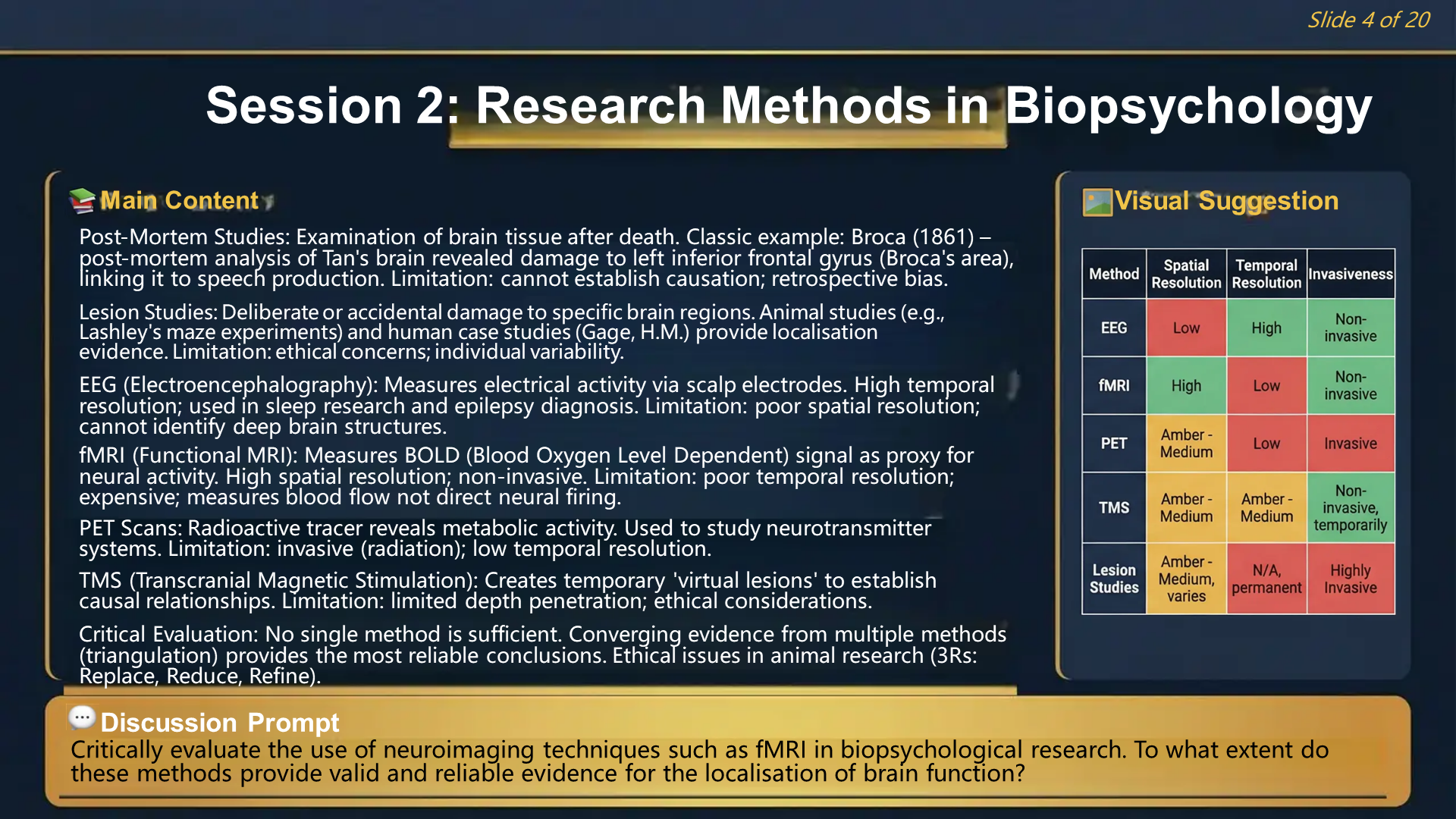 Slide 4 of 20

Session 2: Research Methods in Biopsychology

Main Content

Post-Mortem Studies: Examination of brain tissue after death. Classic example: Broca (1861) – post-mortem analysis of Tan's brain revealed damage to left inferior frontal gyrus (Broca's area), linking it to speech production. Limitation: cannot establish causation; retrospective bias.

Lesion Studies: Deliberate or accidental damage to specific brain regions. Animal studies (e.g., Lashley's maze experiments) and human case studies (Gage, H.M.) provide localisation evidence. Limitation: ethical concerns; individual variability.

EEG (Electroencephalography): Measures electrical activity via scalp electrodes. High temporal resolution; used in sleep research and epilepsy diagnosis. Limitation: poor spatial resolution; cannot identify deep brain structures.

fMRI (Functional MRI): Measures BOLD (Blood Oxygen Level Dependent) signal as proxy for neural activity. High spatial resolution; non-invasive. Limitation: poor temporal resolution; expensive; measures blood flow not direct neural firing.

PET Scans: Radioactive tracer reveals metabolic activity. Used to study neurotransmitter systems. Limitation: invasive (radiation); low temporal resolution.

TMS (Transcranial Magnetic Stimulation): Creates temporary 'virtual lesions' to establish causal relationships. Limitation: limited depth penetration; ethical considerations.

Critical Evaluation: No single method is sufficient. Converging evidence from multiple methods (triangulation) provides the most reliable conclusions. Ethical issues in animal research (3Rs: Replace, Reduce, Refine).

Visual Suggestion

| Method | Spatial Resolution | Temporal Resolution | Invasiveness |
|---|---|---|---|
| EEG | Low | High | Non-invasive |
| fMRI | High | Low | Non-invasive |
| PET | Amber - Medium | Low | Invasive |
| TMS | Amber - Medium | Amber - Medium | Non-invasive, temporarily |
| Lesion Studies | Amber - Medium, varies | N/A, permanent | Highly Invasive |

Discussion Prompt

Critically evaluate the use of neuroimaging techniques such as fMRI in biopsychological research. To what extent do these methods provide valid and reliable evidence for the localisation of brain function?